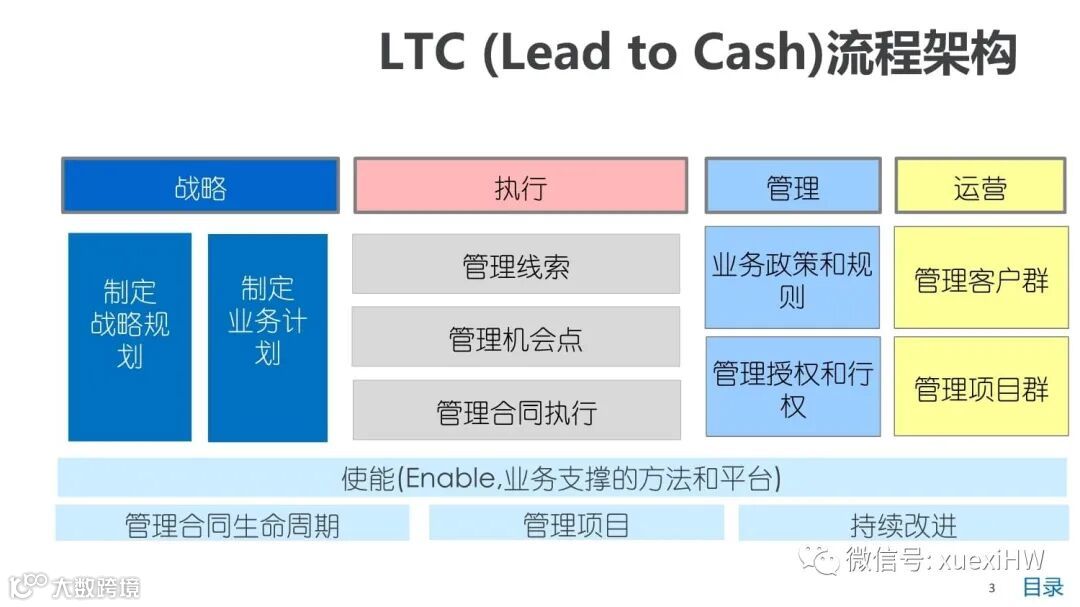 LTC (Lead to Cash)流程架构

战略

执行

管理

运营

制定战略规划

制定业务计划

管理线索

管理机会点

管理合同执行

业务政策和规则

管理授权和行权

管理客户群

管理项目群

使能(Enable,业务支撑的方法和平台)

管理合同生命周期

管理项目

持续改进

微信号: xuexiHW

大数跨境

3

目录